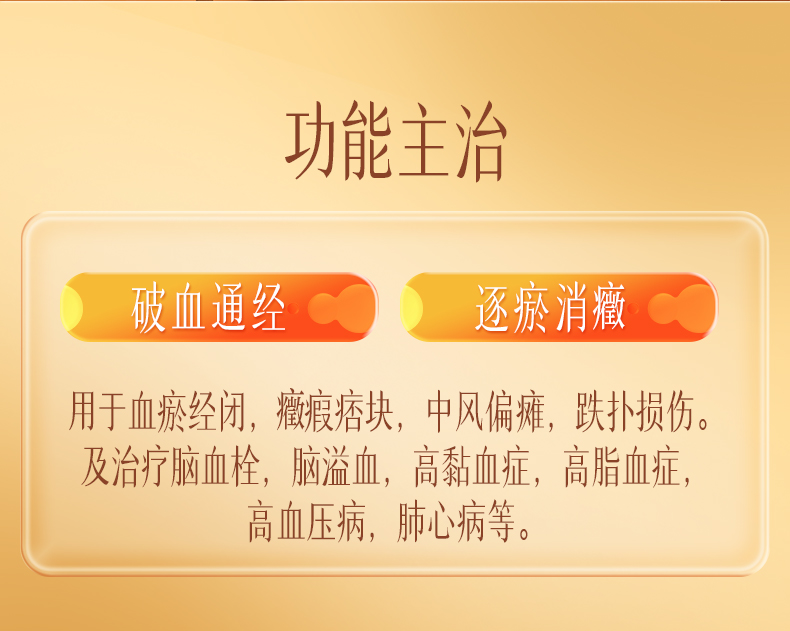 功能主治

破血通经

逐瘀消癥

用于血瘀经闭，癥瘕痞块，中风偏瘫，跌扑损伤。及治疗脑血栓，脑溢血，高黏血症，高脂血症，高血压病，肺心病等。